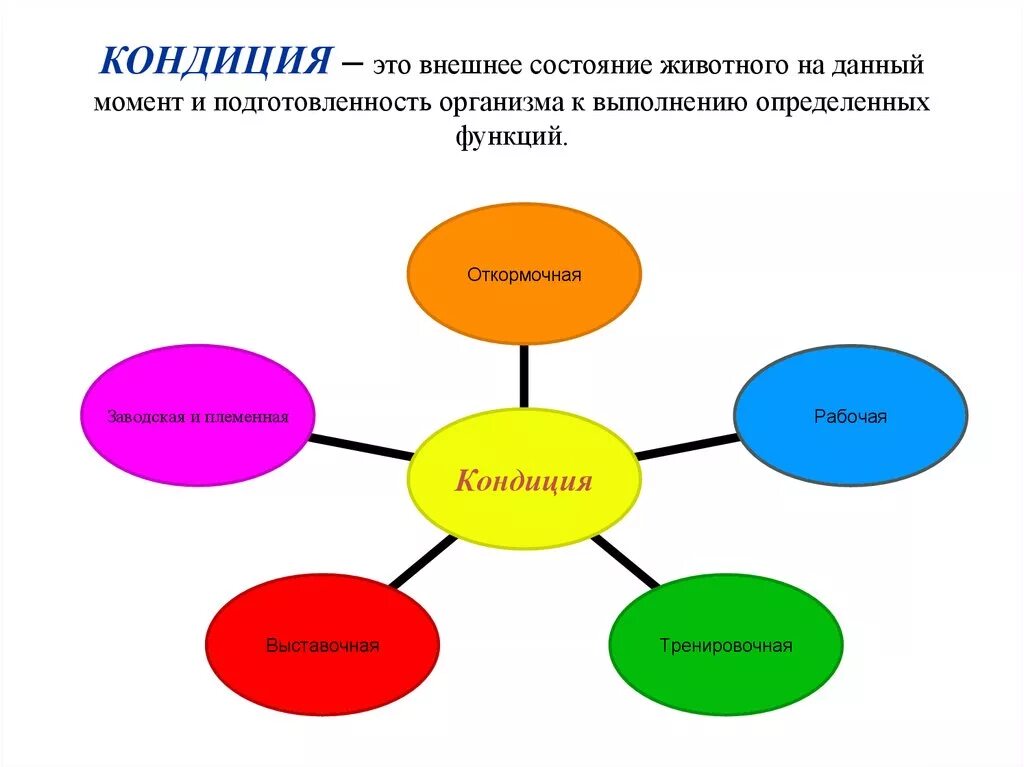 КОНДИЦИЯ – это внешнее состояние животного на данный момент и подготовленность организма к выполнению определенных функций.

Откормочная

Заводская и племенная

Рабочая

Кондиция

Выставочная

Тренировочная